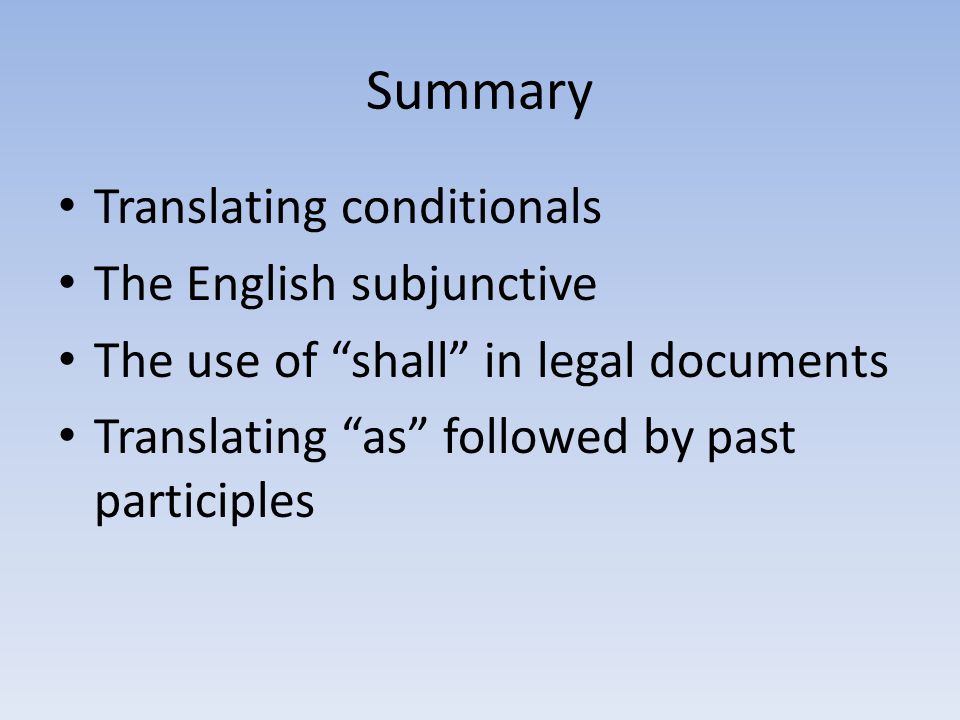 Summary

• Translating conditionals
• The English subjunctive
• The use of “shall” in legal documents
• Translating “as” followed by past participles